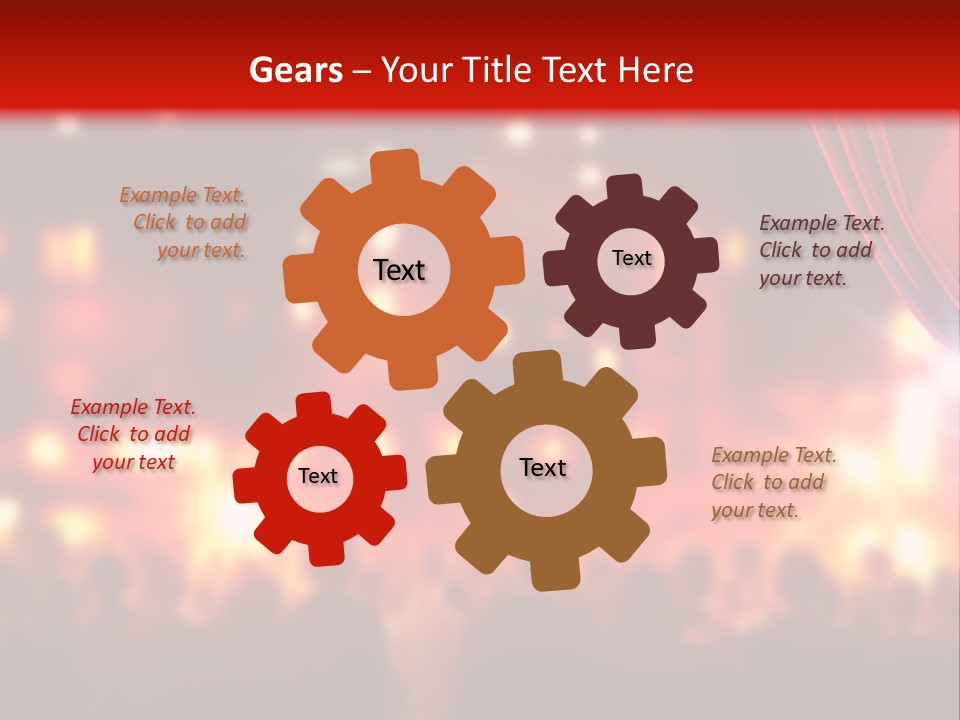 Gears – Your Title Text Here

Example Text. Click to add your text.

Text

Text

Example Text. Click to add your text.

Example Text. Click to add your text

Text

Text

Example Text. Click to add your text.